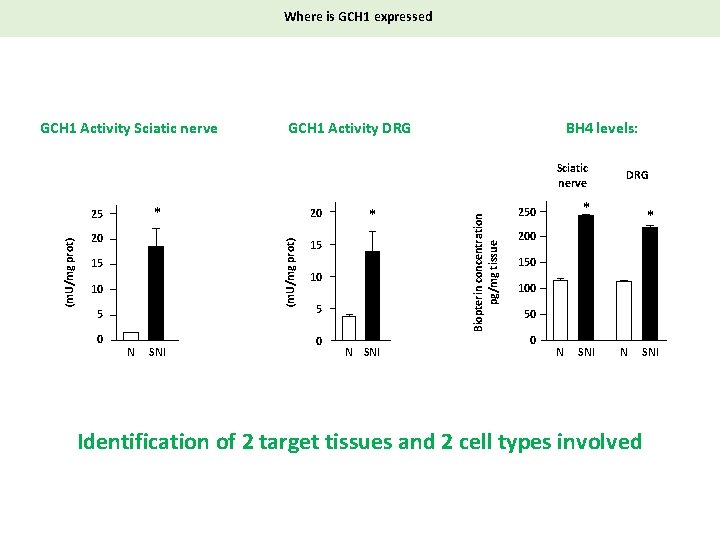 Where is GCH1 expressed

GCH1 Activity Sciatic nerve

(mU/mg prot)

25
20
15
10
5
0

*

N SNI

GCH1 Activity DRG

(mU/mg prot)

20
15
10
5
0

*

N SNI

BH4 levels:

Sciatic nerve

DRG

Biopterin concentration pg/mg tissue

250
200
150
100
50
0

*

*

N SNI N SNI

Identification of 2 target tissues and 2 cell types involved